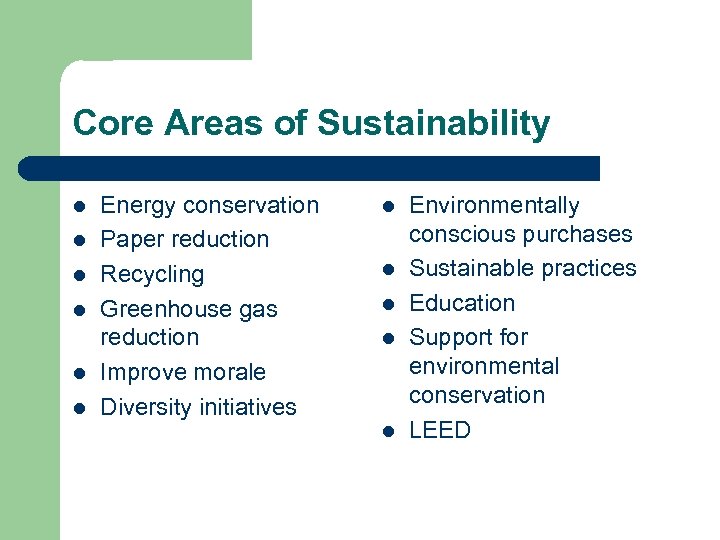 Core Areas of Sustainability

- Energy conservation
- Paper reduction
- Recycling
- Greenhouse gas reduction
- Improve morale
- Diversity initiatives

- Environmentally conscious purchases
- Sustainable practices
- Education
- Support for environmental conservation
- LEED